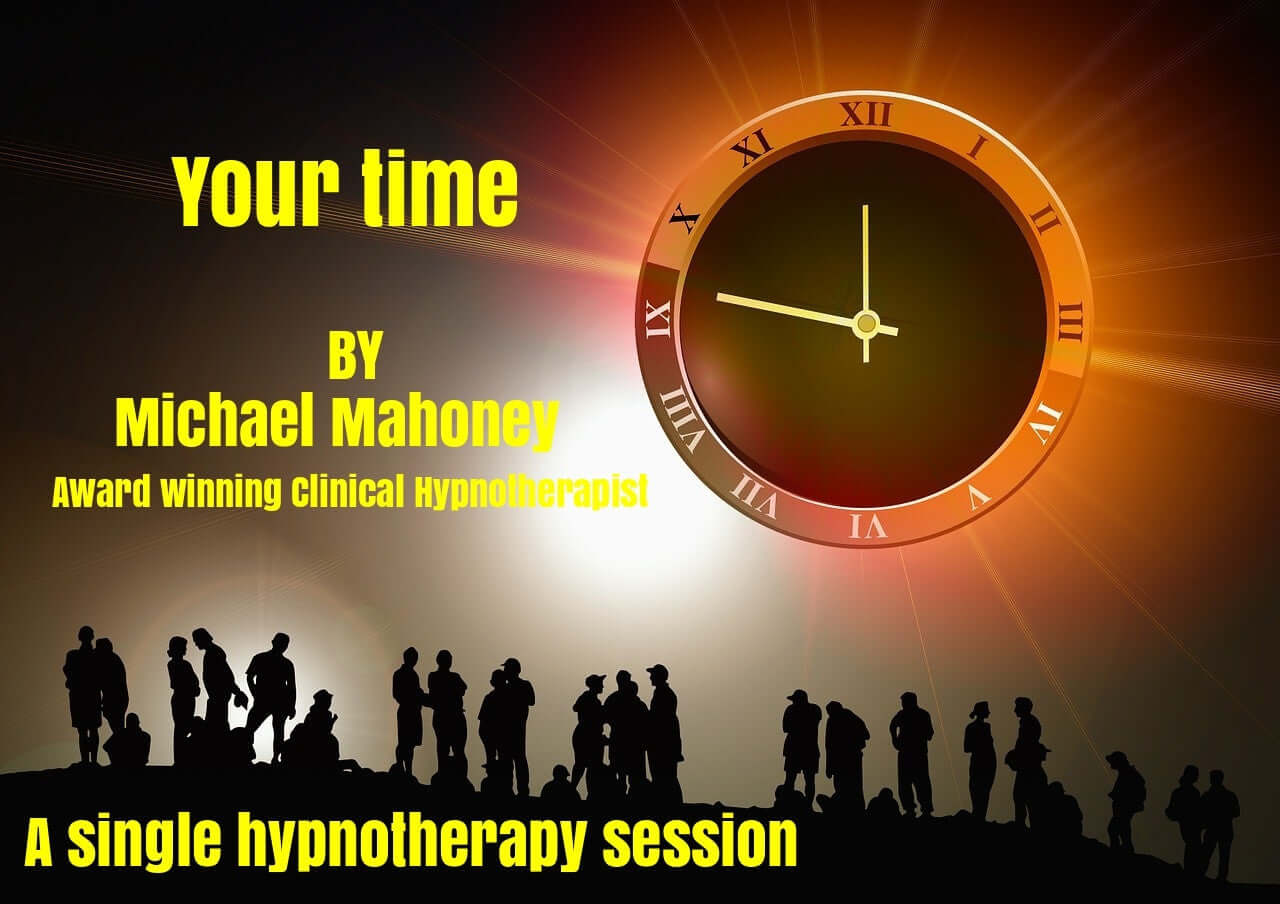 Your time

BY
Michael Mahoney
Award winning Clinical Hypnotherapist

XII I II III IV V VI VII VIII IX X XI

A single hypnotherapy session